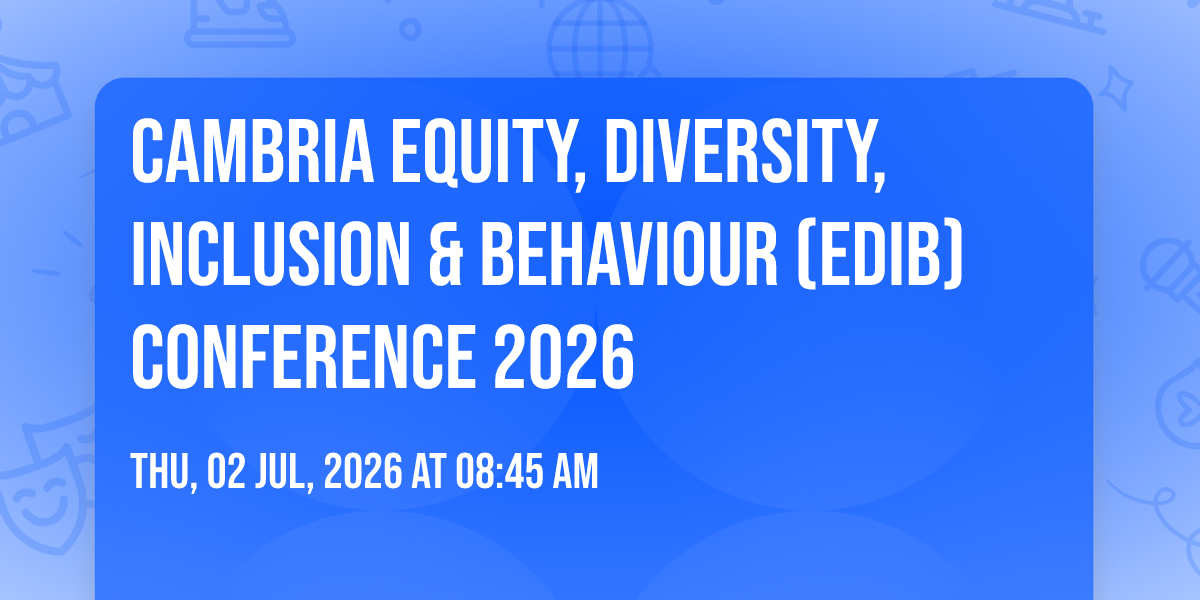 CAMBRIA EQUITY, DIVERSITY, INCLUSION & BEHAVIOUR (EDIB) CONFERENCE 2026

THU, 02 JUL, 2026 AT 08:45 AM